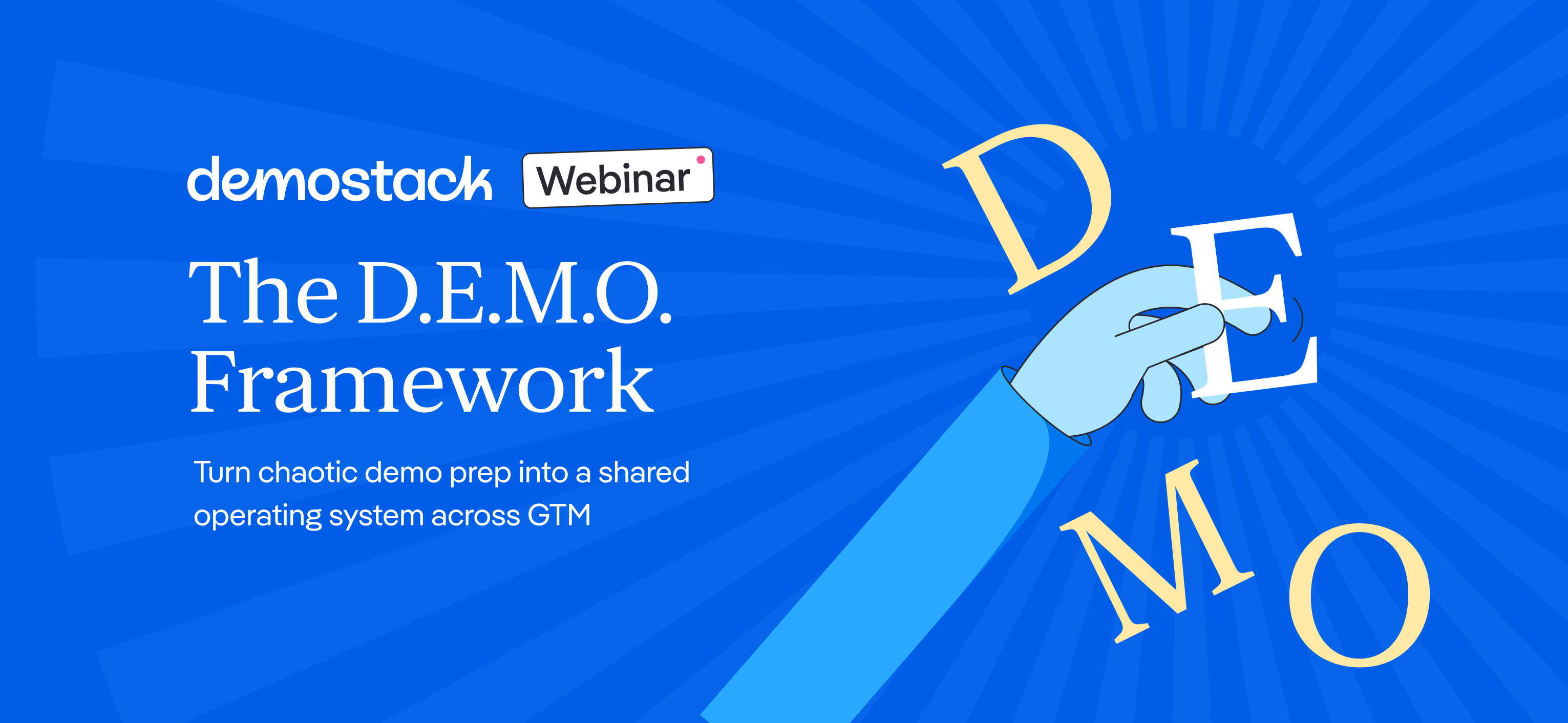 demostack Webinar

The D.E.M.O. Framework

Turn chaotic demo prep into a shared operating system across GTM

D E M O